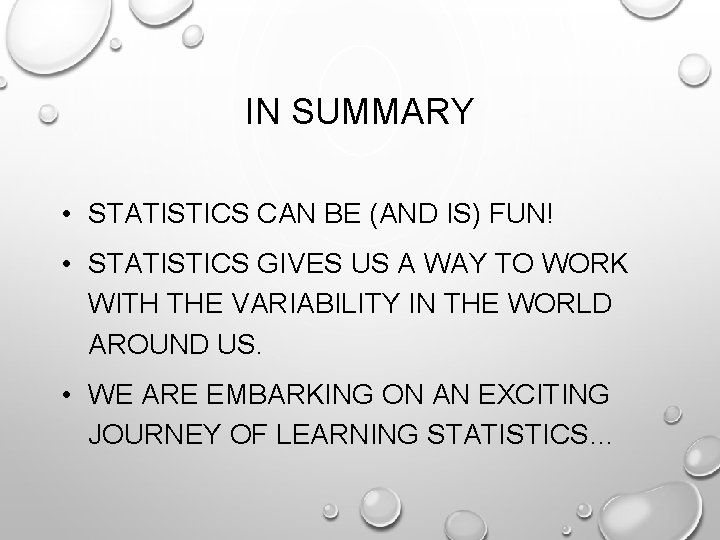 IN SUMMARY

• STATISTICS CAN BE (AND IS) FUN!

• STATISTICS GIVES US A WAY TO WORK WITH THE VARIABILITY IN THE WORLD AROUND US.

• WE ARE EMBARKING ON AN EXCITING JOURNEY OF LEARNING STATISTICS...